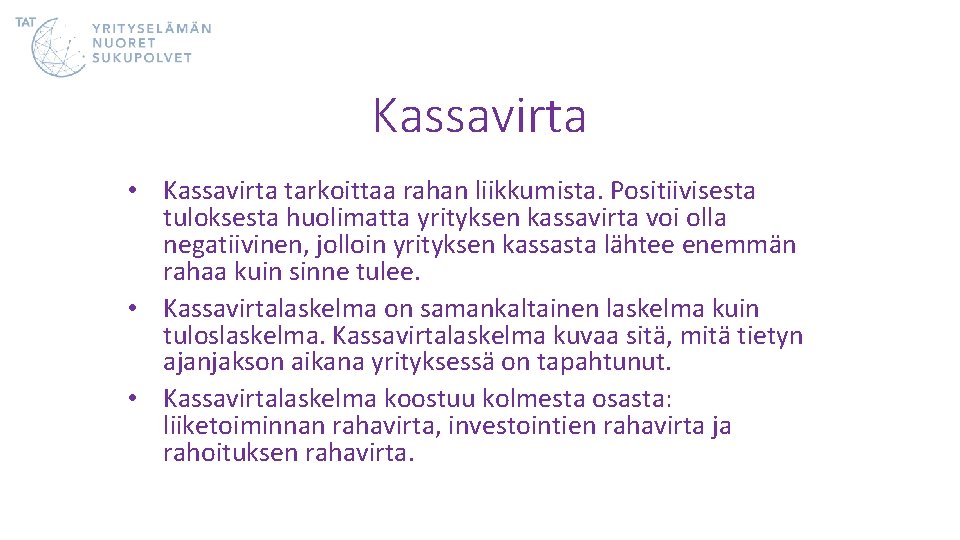 TAT
YRITYSELÄMÄN
NUORET
SUKUPOLVET

Kassavirta

• Kassavirta tarkoittaa rahan liikkumista. Positiivisesta tuloksesta huolimatta yrityksen kassavirta voi olla negatiivinen, jolloin yrityksen kassasta lähtee enemmän rahaa kuin sinne tulee.
• Kassavirtalaskelma on samankaltainen laskelma kuin tuloslaskelma. Kassavirtalaskelma kuvaa sitä, mitä tietyn ajanjakson aikana yrityksessä on tapahtunut.
• Kassavirtalaskelma koostuu kolmesta osasta: liiketoiminnan rahavirta, investointien rahavirta ja rahoituksen rahavirta.